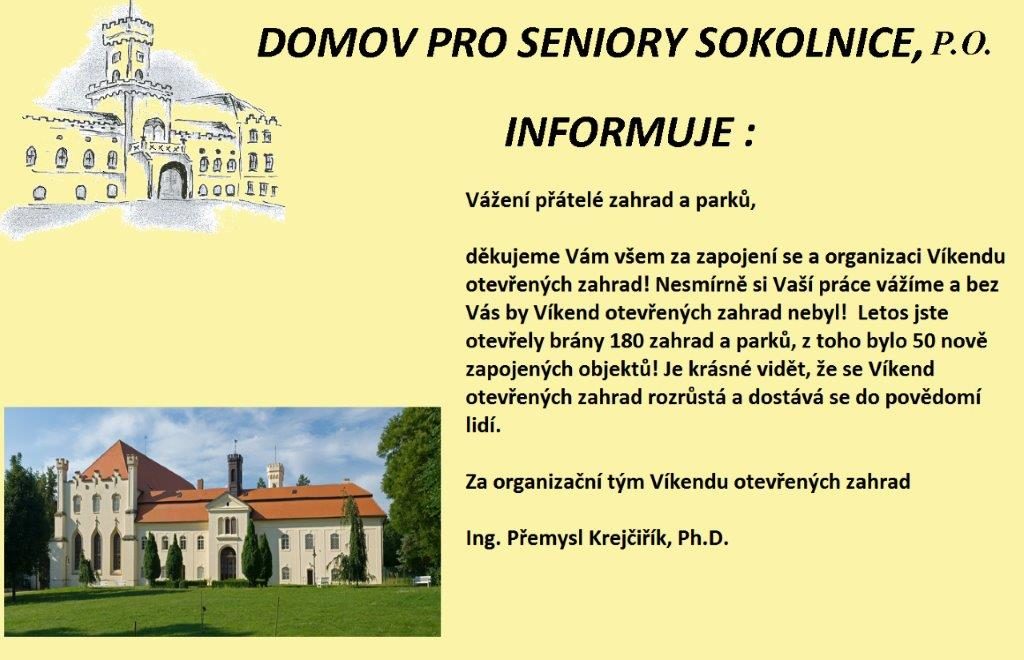 DOMOV PRO SENIORY SOKOLNICE, P.O.

INFORMUJE :

Vážení přátelé zahrad a parků,

děkujeme Vám všem za zapojení se a organizaci Víkendu otevřených zahrad! Nesmírně si Vaší práce vážíme a bez Vás by Víkend otevřených zahrad nebyl! Letos jste otevřely brány 180 zahrad a parků, z toho bylo 50 nově zapojených objektů! Je krásné vidět, že se Víkend otevřených zahrad rozrůstá a dostává se do povědomí lidí.

Za organizační tým Víkendu otevřených zahrad

Ing. Přemysl Krejčiřík, Ph.D.